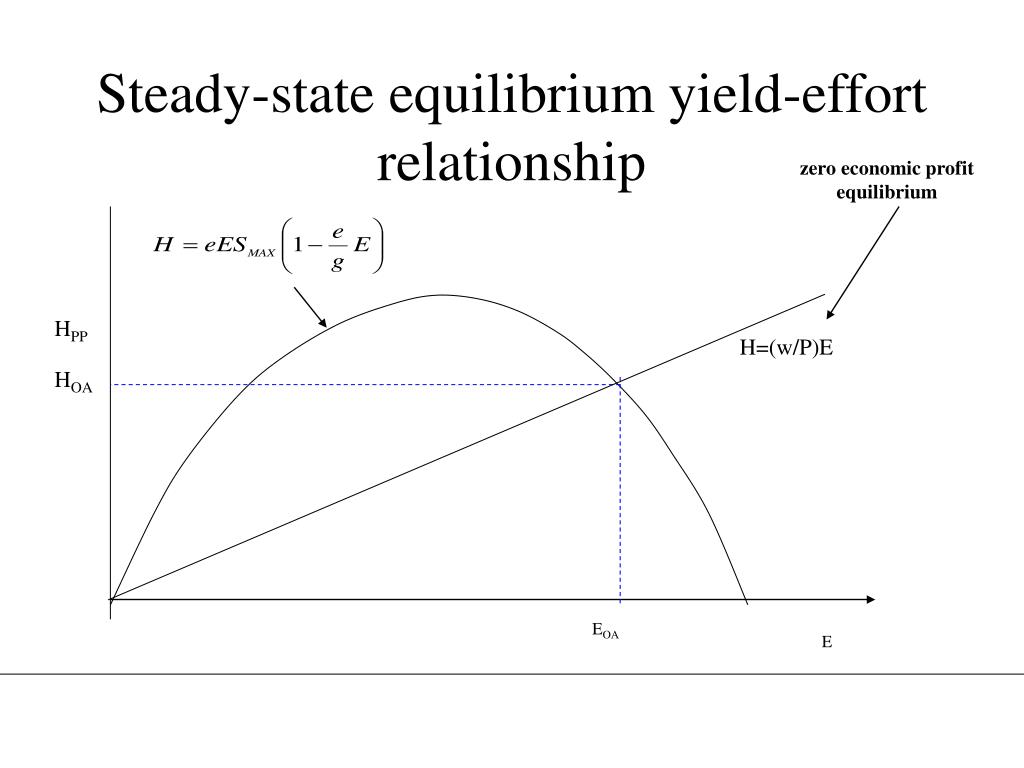 Steady-state equilibrium yield-effort relationship

zero economic profit equilibrium

$H = eES_{MAX}\left(1 - \frac{e}{g}E\right)$

$H_{PP}$

$H_{OA}$

H=(w/P)E

$E_{OA}$

E